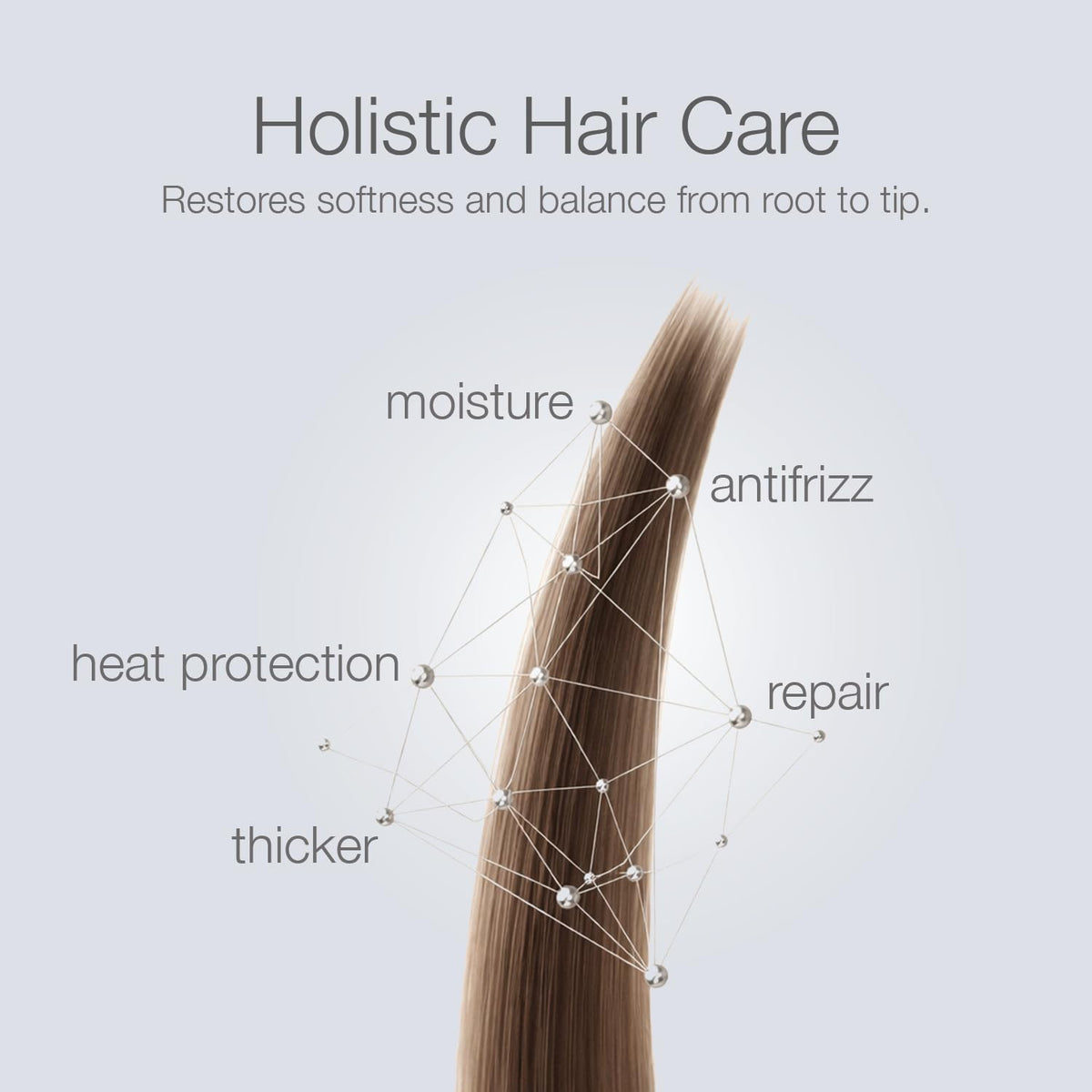 Holistic Hair Care
Restores softness and balance from root to tip.

moisture
antifrizz
heat protection
repair
thicker